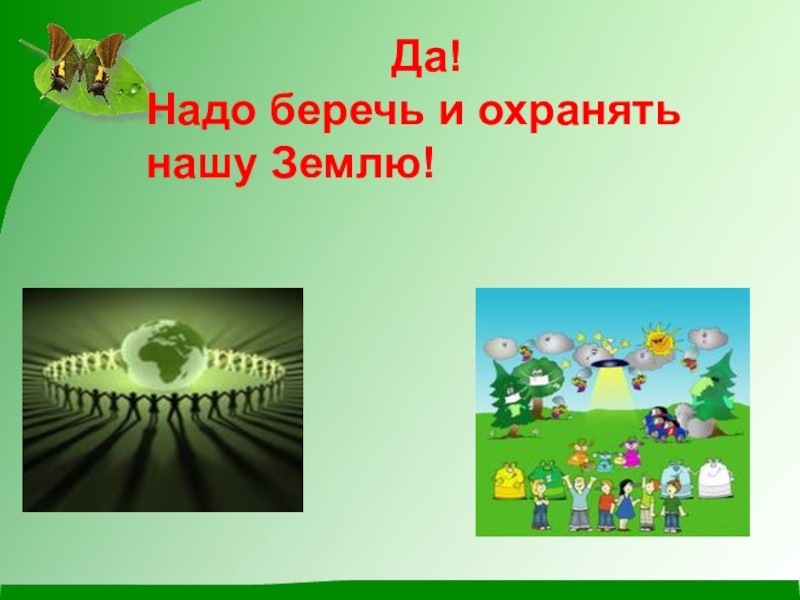 Да!
Надо беречь и охранять нашу Землю!